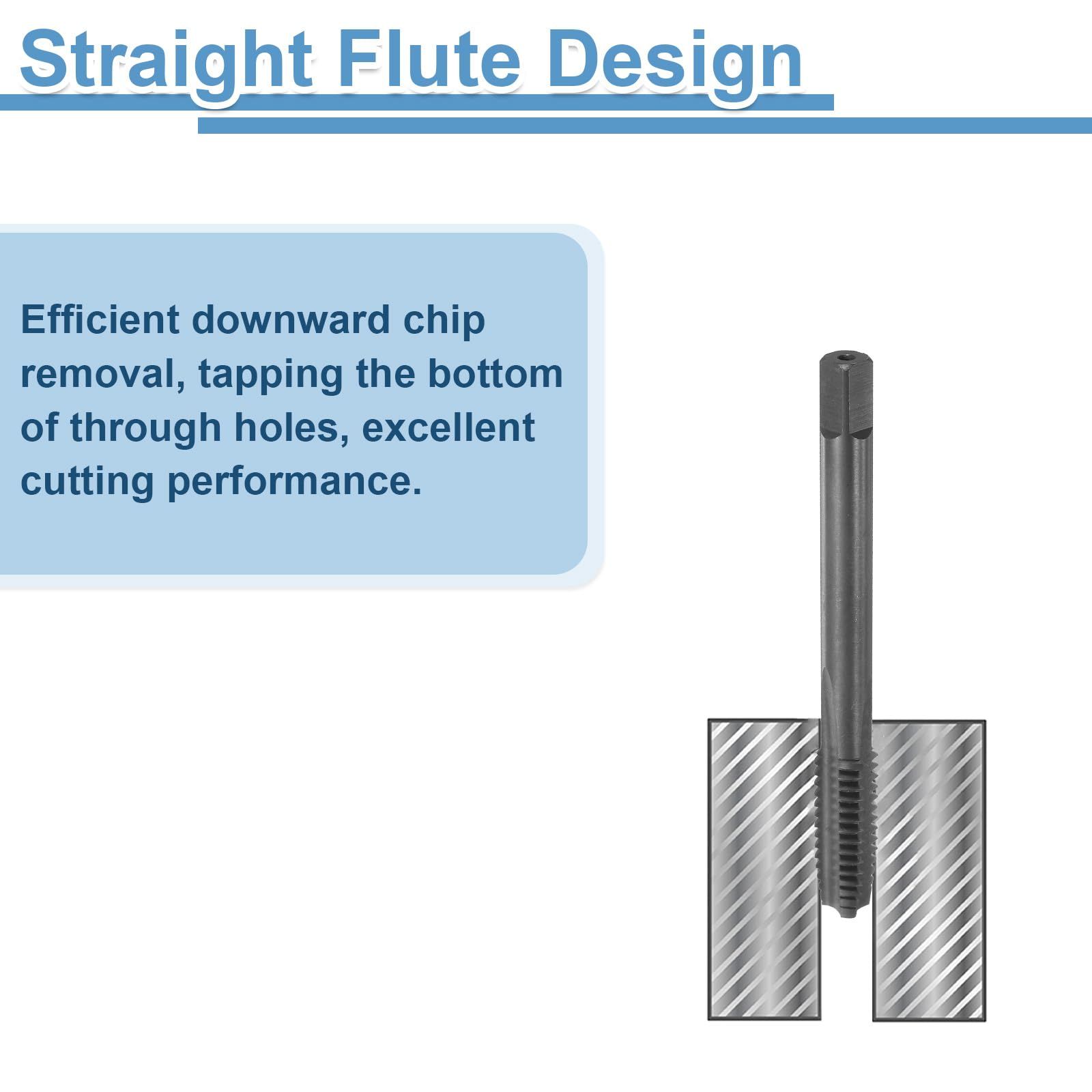 Straight Flute Design

Efficient downward chip removal, tapping the bottom of through holes, excellent cutting performance.